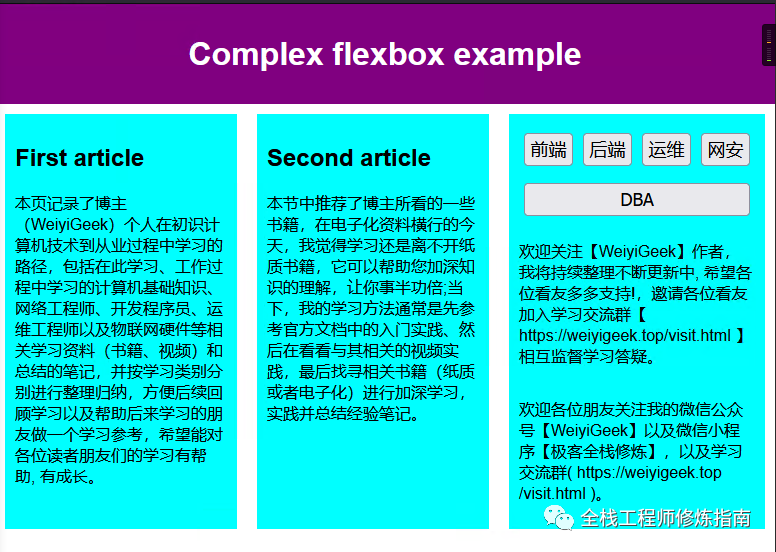 Complex flexbox example

First article

本页记录了博主（WeiyiGeek）个人在初识计算机技术到从业过程中学习的路径，包括在此学习、工作过程中学习的计算机基础知识、网络工程师、开发程序员、运维工程师以及物联网硬件等相关学习资料（书籍、视频）和总结的笔记，并按学习类别分别进行整理归纳，方便后续回顾学习以及帮助后来学习的朋友做一个学习参考，希望能对各位读者朋友们的学习有帮助, 有成长。

Second article

本节中推荐了博主所看的一些书籍，在电子化资料横行的今天，我觉得学习还是离不开纸质书籍，它可以帮助您加深知识的理解，让你事半功倍;当下，我的学习方法通常是先参考官方文档中的入门实践、然后在看看与其相关的视频实践，最后找寻相关书籍（纸质或者电子化）进行加深学习，实践并总结经验笔记。

前端 后端 运维 网安

DBA

欢迎关注【WeiyiGeek】作者，我将持续整理不断更新中, 希望各位看友多多支持!，邀请各位看友加入学习交流群【 https://weiyigeek.top/visit.html 】相互监督学习答疑。

欢迎各位朋友关注我的微信公众号【WeiyiGeek】以及微信小程序【极客全栈修炼】，以及学习交流群( https://weiyigeek.top/visit.html )。

全栈工程师修炼指南